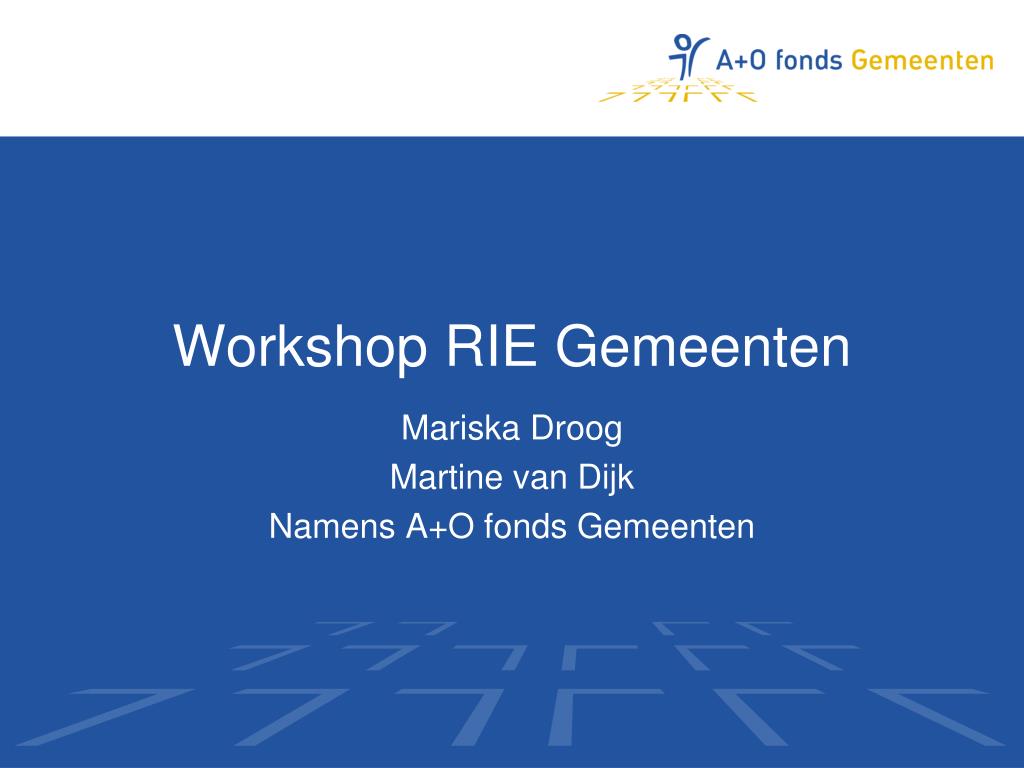 A+O fonds Gemeenten

Workshop RIE Gemeenten

Mariska Droog
Martine van Dijk
Namens A+O fonds Gemeenten